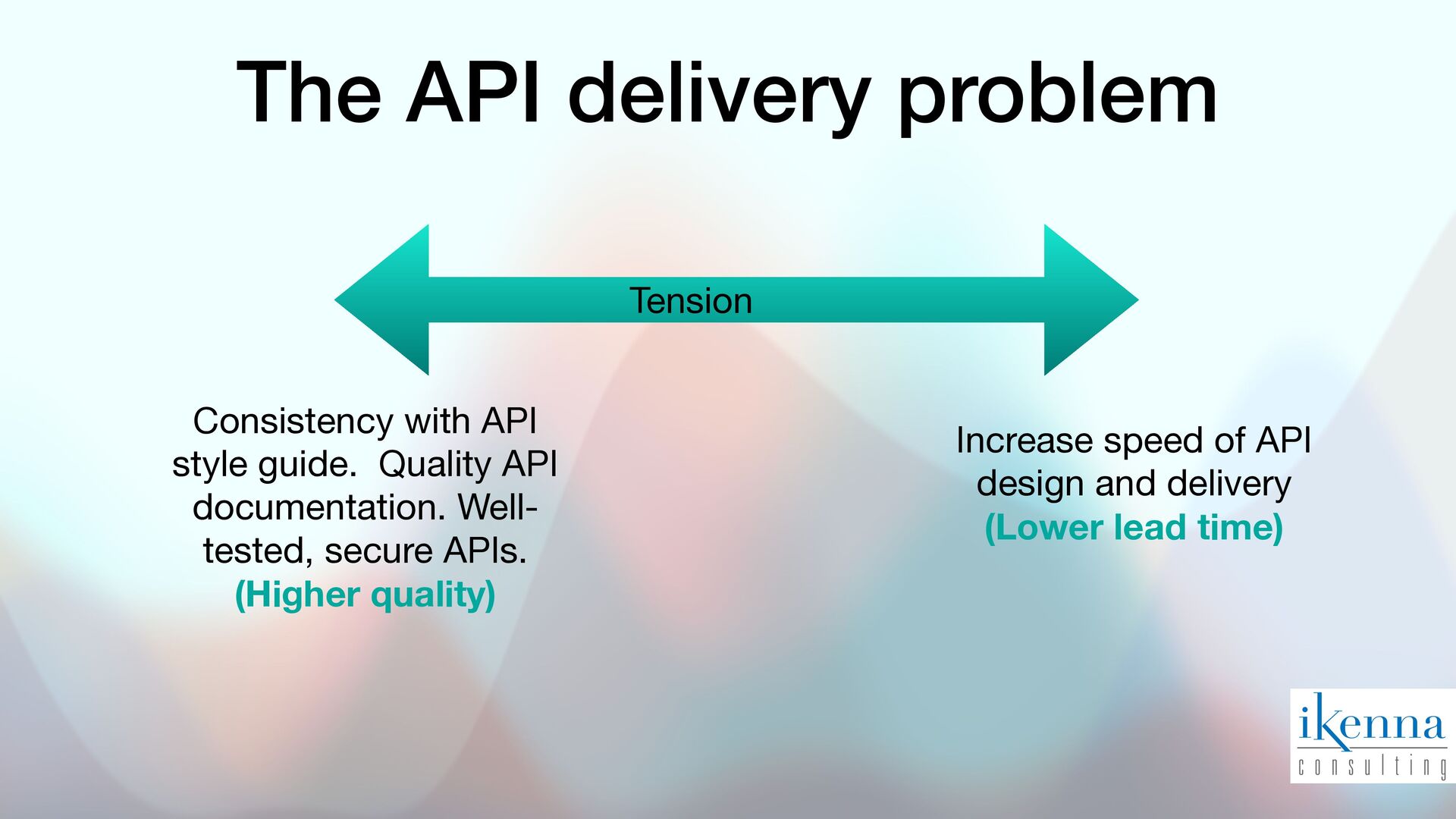 The API delivery problem

Tension

Consistency with API style guide. Quality API documentation. Well-tested, secure APIs.
(Higher quality)

Increase speed of API design and delivery
(Lower lead time)

ikenna
consulting